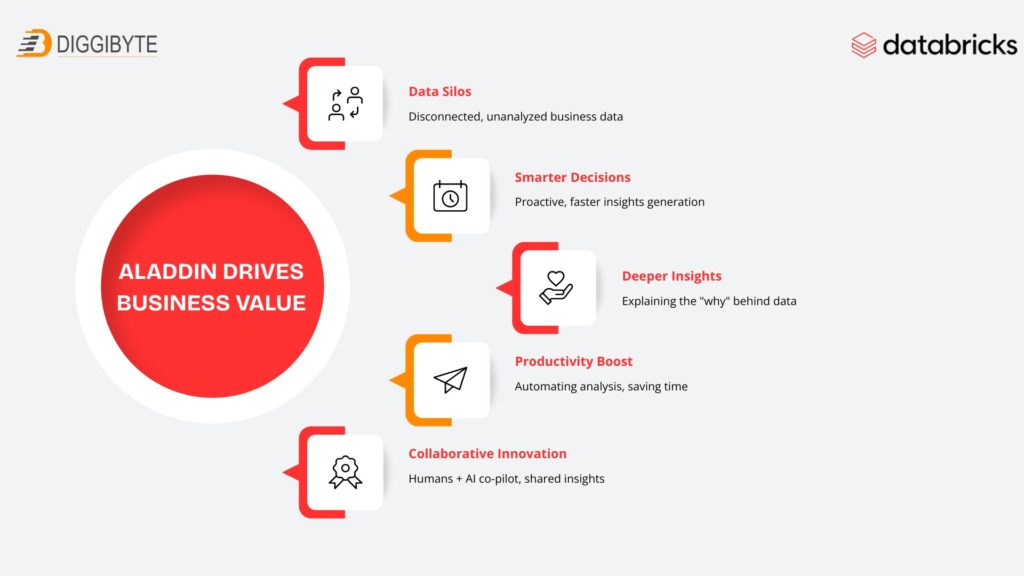 DIGGIBYTE

databricks

ALADDIN DRIVES BUSINESS VALUE

Data Silos
Disconnected, unanalyzed business data

Smarter Decisions
Proactive, faster insights generation

Deeper Insights
Explaining the "why" behind data

Productivity Boost
Automating analysis, saving time

Collaborative Innovation
Humans + AI co-pilot, shared insights